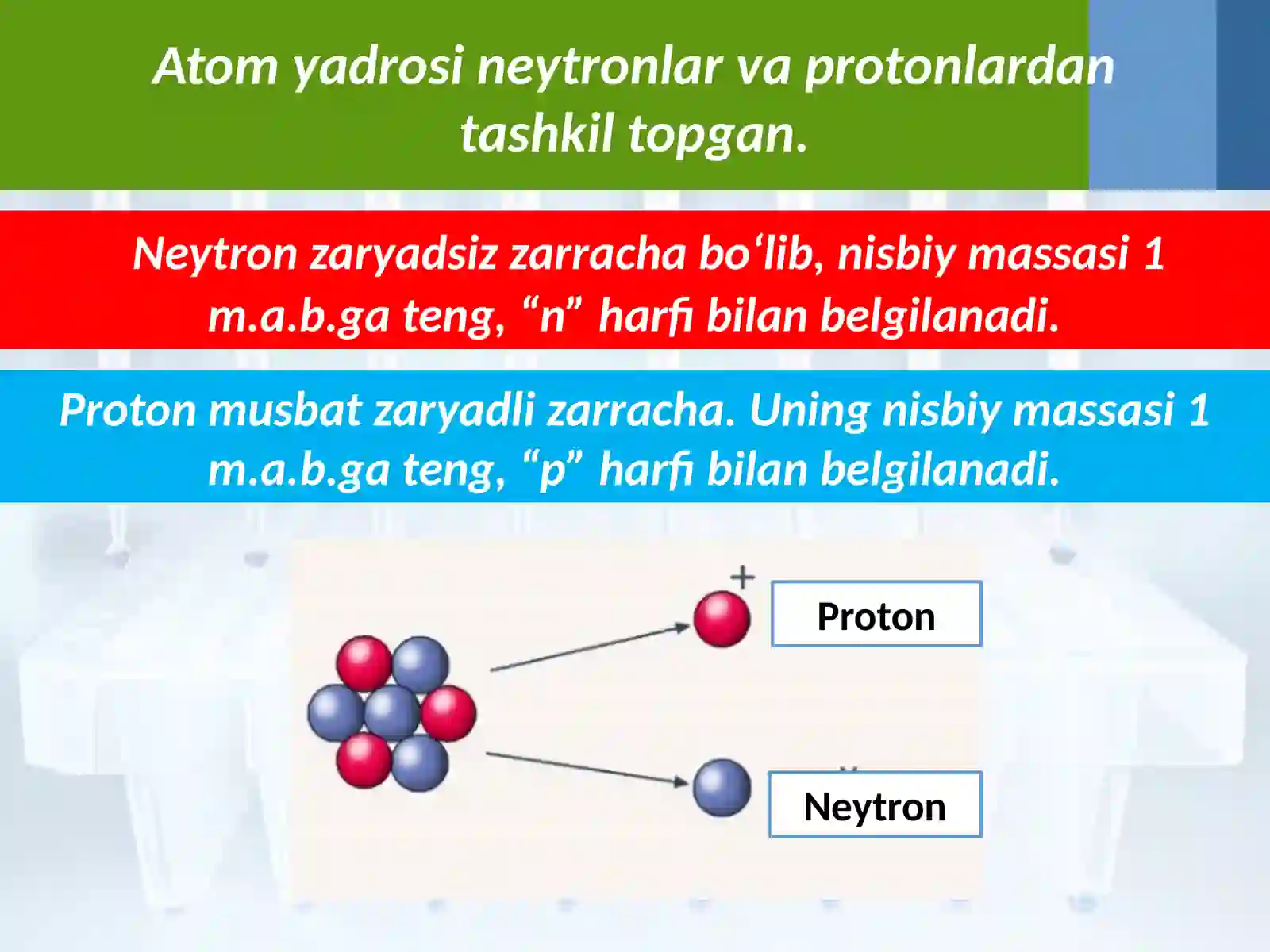 Atom yadrosi neytronlar va protonlardan tashkil topgan.

Neytron zaryadsiz zarracha bo‘lib, nisbiy massasi 1 m.a.b.ga teng, “n” harfi bilan belgilanadi.

Proton musbat zaryadli zarracha. Uning nisbiy massasi 1 m.a.b.ga teng, “p” harfi bilan belgilanadi.

+

Proton

Neytron